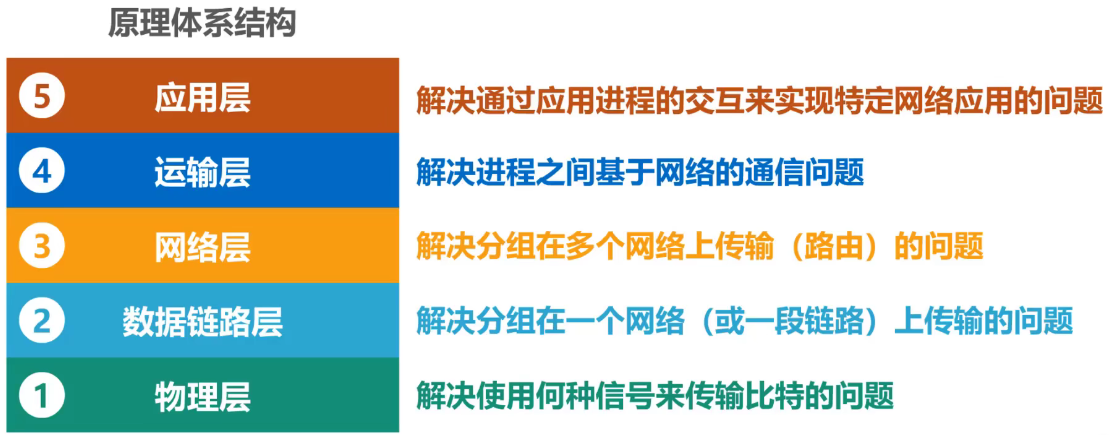 原理体系结构

5 应用层 解决通过应用进程的交互来实现特定网络应用的问题

4 运输层 解决进程之间基于网络的通信问题

3 网络层 解决分组在多个网络上传输（路由）的问题

2 数据链路层 解决分组在一个网络（或一段链路）上传输的问题

1 物理层 解决使用何种信号来传输比特的问题